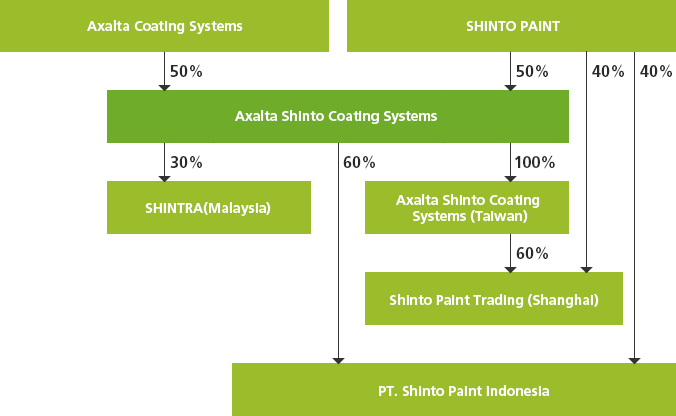 Axalta Coating Systems

SHINTO PAINT

50%

50%

40%

40%

Axalta Shinto Coating Systems

30%

60%

100%

SHINTRA(Malaysia)

Axalta Shinto Coating Systems (Taiwan)

60%

Shinto Paint Trading (Shanghai)

PT. Shinto Paint Indonesia